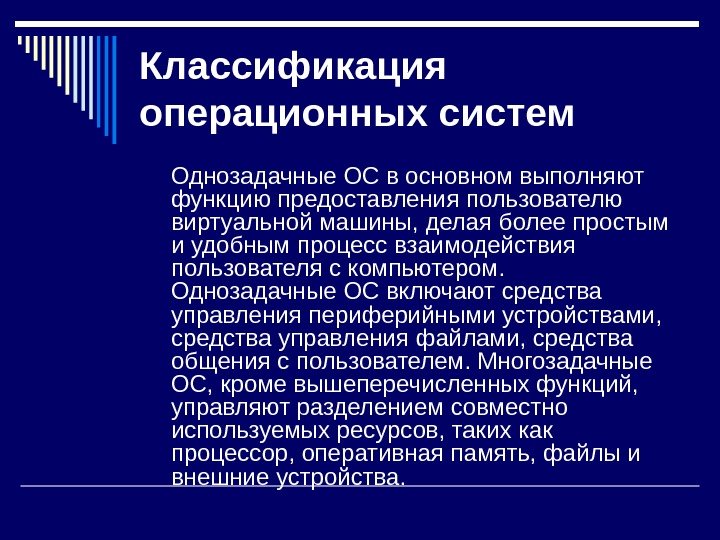 Классификация операционных систем

Однозадачные ОС в основном выполняют функцию предоставления пользователю виртуальной машины, делая более простым и удобным процесс взаимодействия пользователя с компьютером. Однозадачные ОС включают средства управления периферийными устройствами, средства управления файлами, средства общения с пользователем. Многозадачные ОС, кроме вышеперечисленных функций, управляют разделением совместно используемых ресурсов, таких как процессор, оперативная память, файлы и внешние устройства.